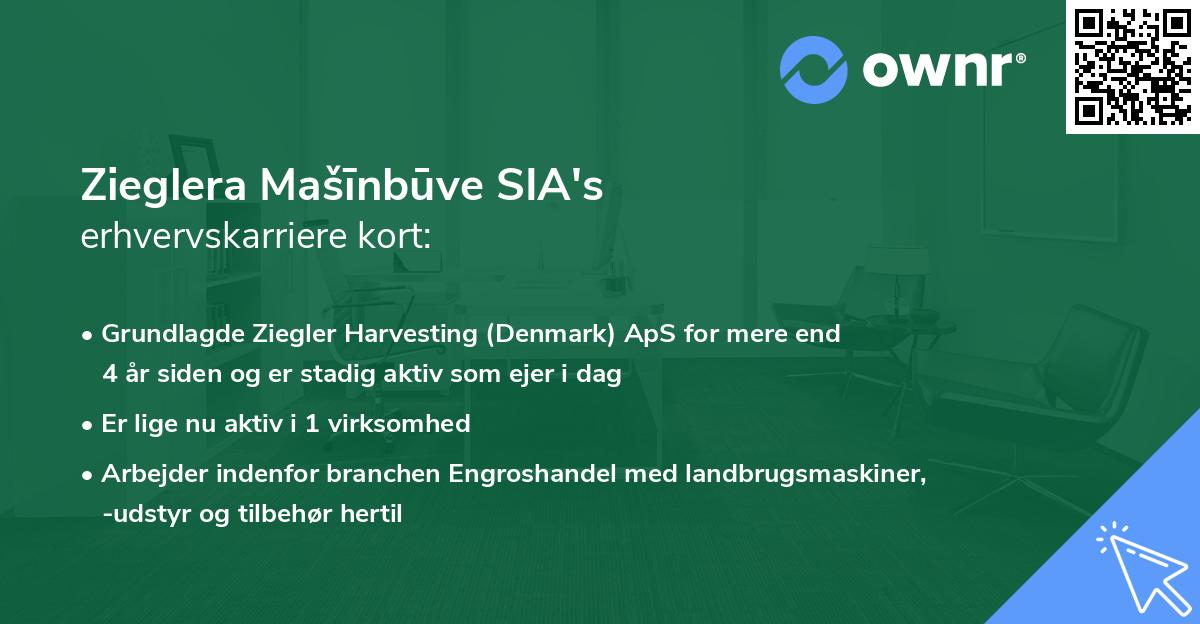 ownr®

Zieglera Mašīnbūve SIA's
erhvervskarriere kort:

• Grundlagde Ziegler Harvesting (Denmark) ApS for mere end 4 år siden og er stadig aktiv som ejer i dag
• Er lige nu aktiv i 1 virksomhed
• Arbejder indenfor branchen Engroshandel med landbrugsmaskiner, -udstyr og tilbehør hertil